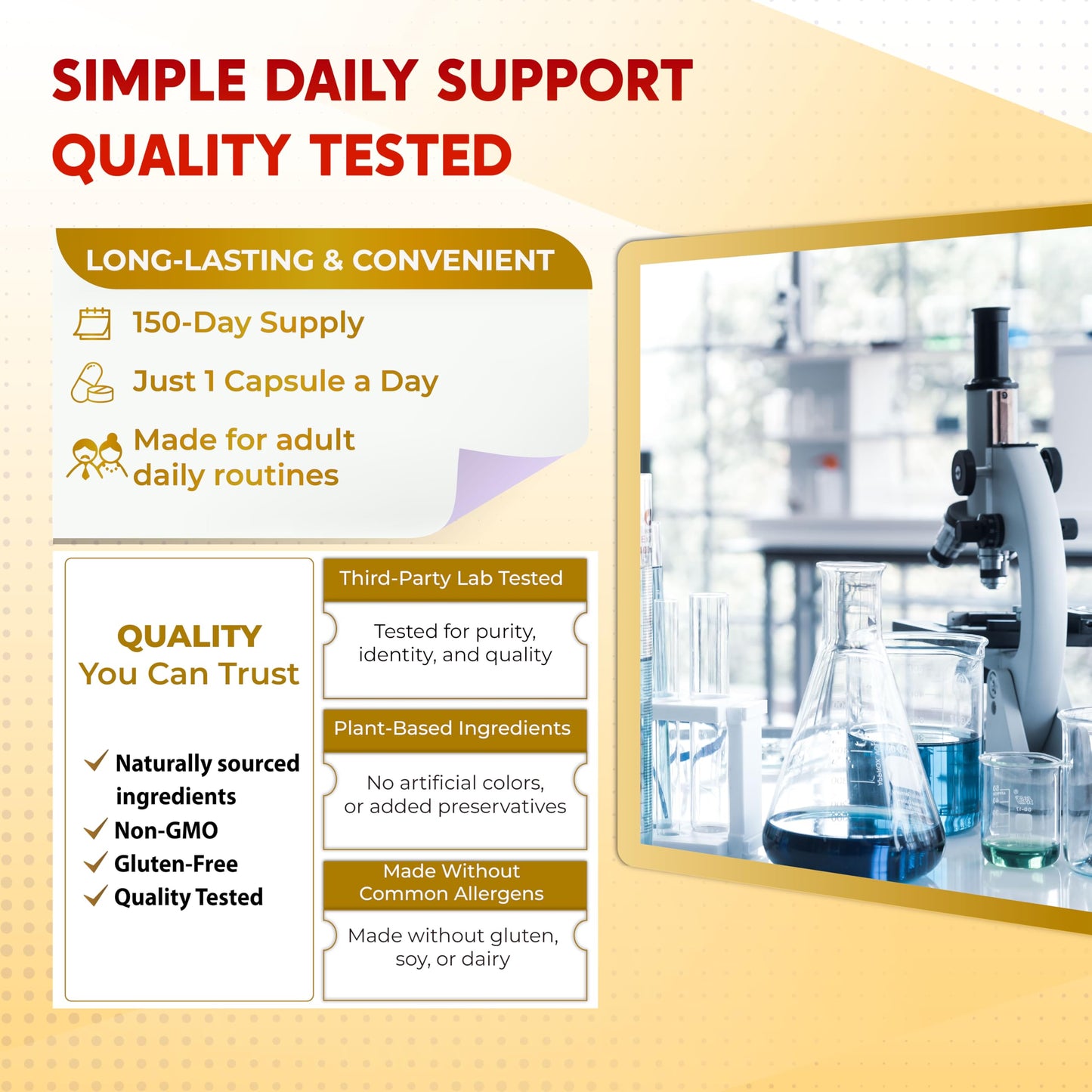 SIMPLE DAILY SUPPORT
QUALITY TESTED

LONG-LASTING & CONVENIENT

150-Day Supply

Just 1 Capsule a Day

Made for adult daily routines

QUALITY
You Can Trust

✓ Naturally sourced ingredients
✓ Non-GMO
✓ Gluten-Free
✓ Quality Tested

Third-Party Lab Tested

Tested for purity, identity, and quality

Plant-Based Ingredients

No artificial colors, or added preservatives

Made Without Common Allergens

Made without gluten, soy, or dairy